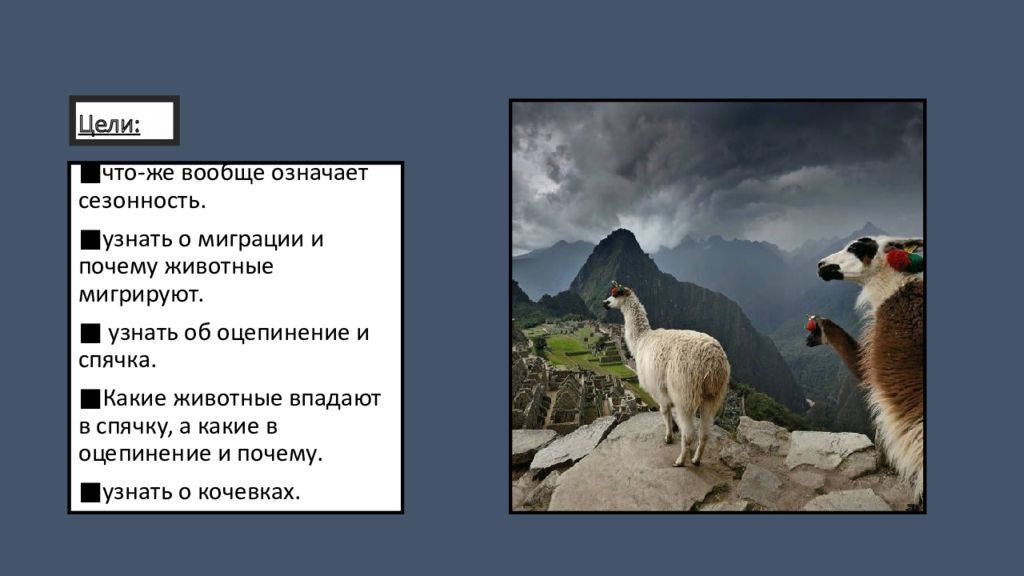 Цели:

■что-же вообще означает сезонность.

■узнать о миграции и почему животные мигрируют.

■ узнать об оцепинение и спячка.

■Какие животные впадают в спячку, а какие в оцепинение и почему.

■узнать о кочевках.